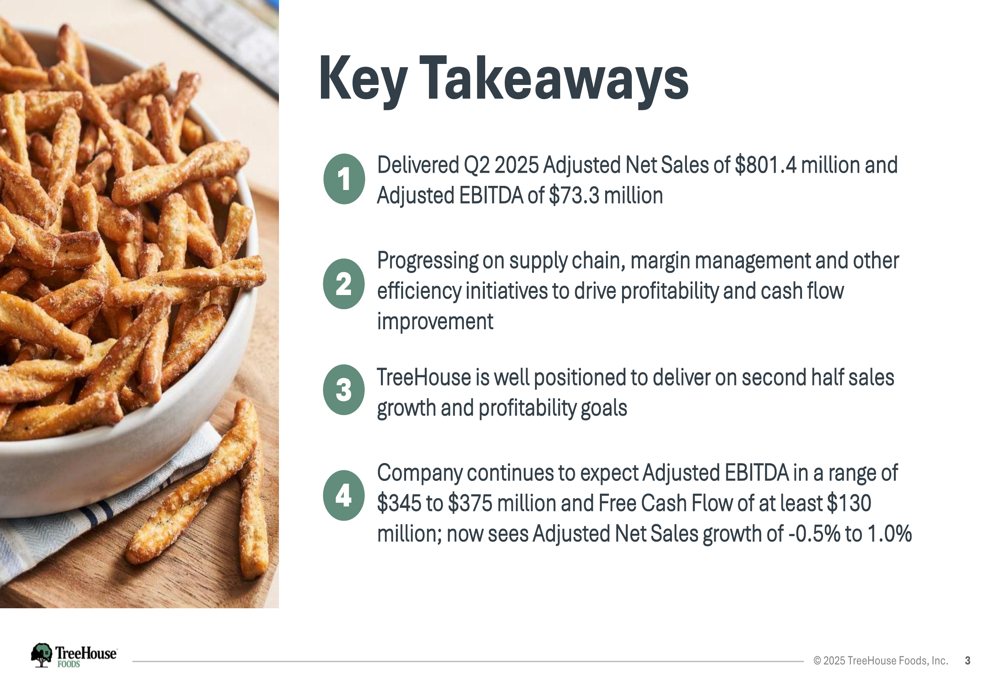 Key Takeaways

1 Delivered Q2 2025 Adjusted Net Sales of \$801.4 million and Adjusted EBITDA of \$73.3 million

2 Progressing on supply chain, margin management and other efficiency initiatives to drive profitability and cash flow improvement

3 TreeHouse is well positioned to deliver on second half sales growth and profitability goals

4 Company continues to expect Adjusted EBITDA in a range of \$345 to \$375 million and Free Cash Flow of at least \$130 million; now sees Adjusted Net Sales growth of -0.5% to 1.0%

TreeHouse FOODS

© 2025 TreeHouse Foods, Inc. 3